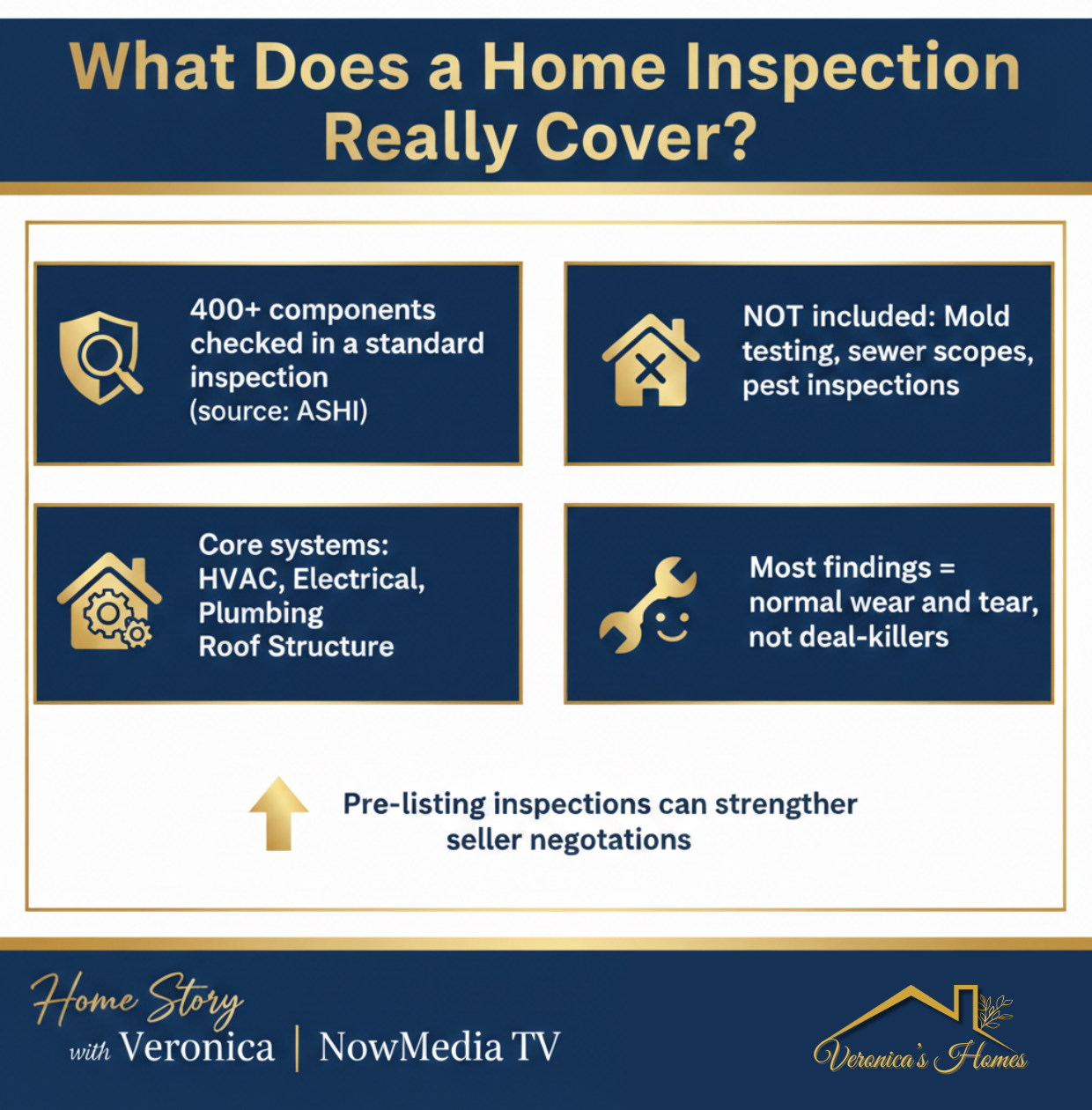 What Does a Home Inspection Really Cover?

400+ components checked in a standard inspection (source: ASHI)

NOT included: Mold testing, sewer scopes, pest inspections

Core systems: HVAC, Electrical, Plumbing Roof Structure

Most findings = normal wear and tear, not deal-killers

Pre-listing inspections can strengther seller negotations

Home Story with Veronica | NowMedia TV

Veronica's Homes